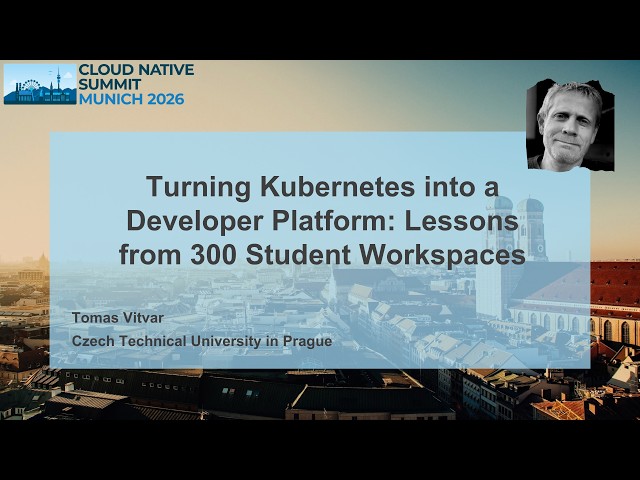 CLOUD NATIVE SUMMIT MUNICH 2026

Turning Kubernetes into a Developer Platform: Lessons from 300 Student Workspaces

Tomas Vitvar

Czech Technical University in Prague